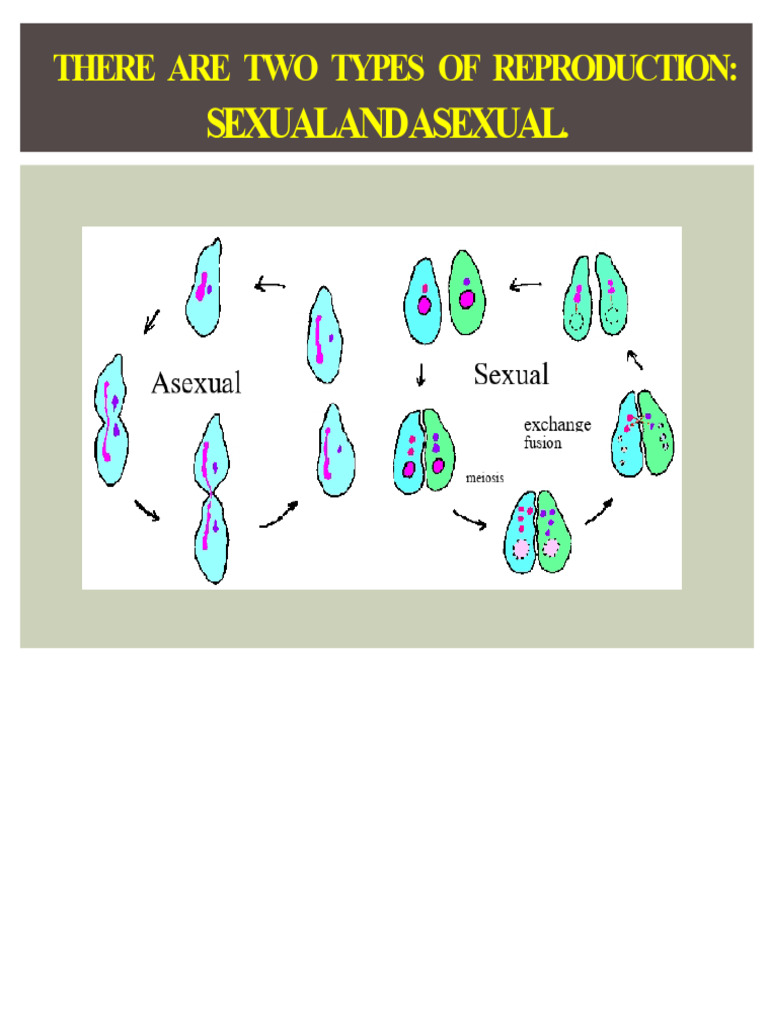 THERE ARE TWO TYPES OF REPRODUCTION: SEXUALANDASEXUAL.

Asexual

Sexual

exchange
fusion

meiosis